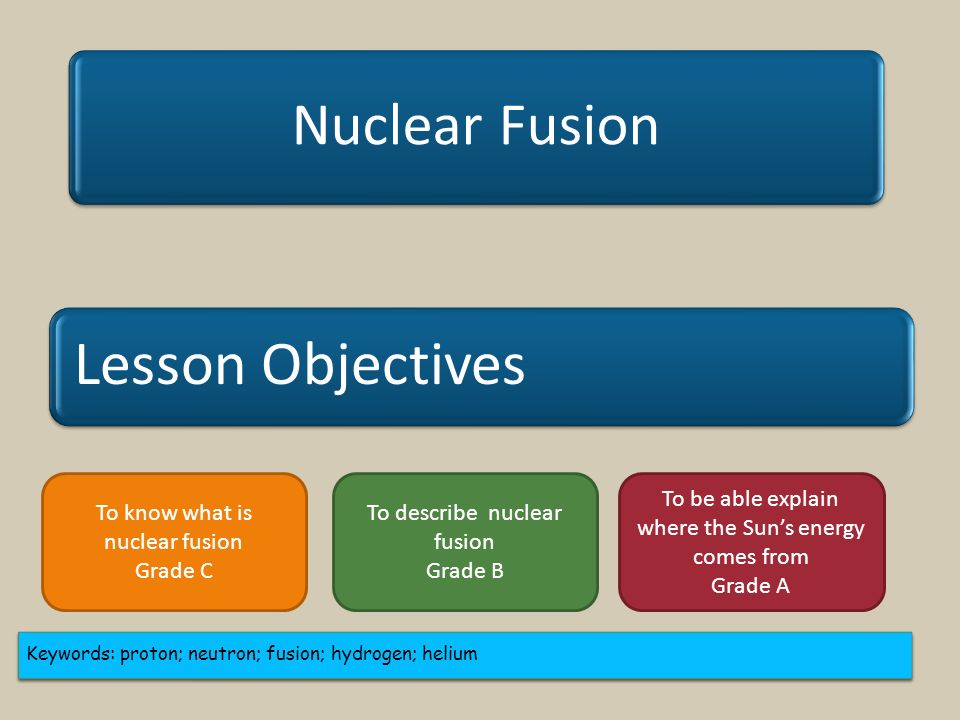 Nuclear Fusion

Lesson Objectives

To know what is nuclear fusion
Grade C

To describe nuclear fusion
Grade B

To be able explain where the Sun's energy comes from
Grade A

Keywords: proton; neutron; fusion; hydrogen; helium